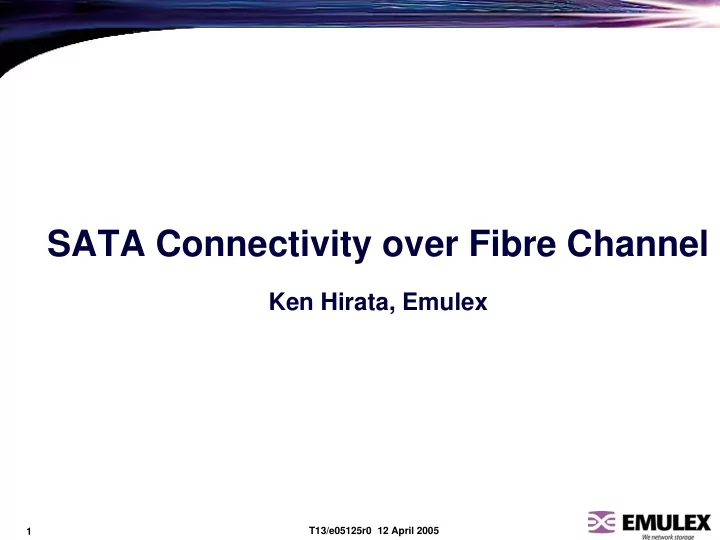 SATA Connectivity over Fibre Channel

Ken Hirata, Emulex

1

T13/e05125r0 12 April 2005

EMULEX
We network storage